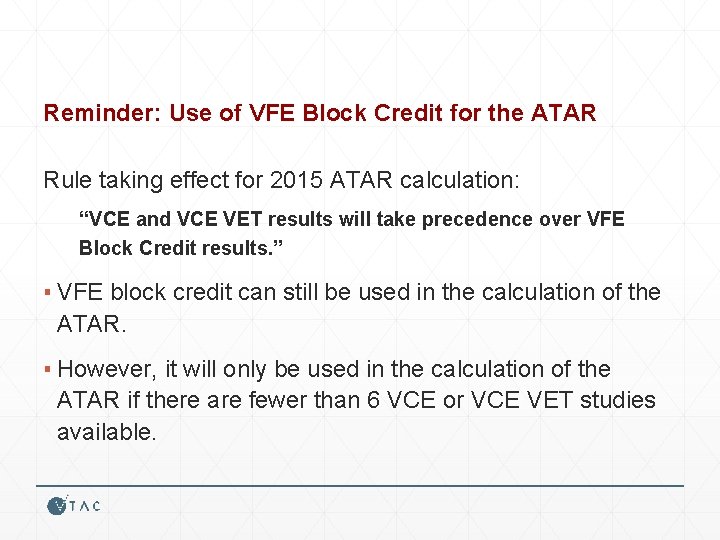 Reminder: Use of VFE Block Credit for the ATAR

Rule taking effect for 2015 ATAR calculation:

“VCE and VCE VET results will take precedence over VFE Block Credit results.”

▪ VFE block credit can still be used in the calculation of the ATAR.

▪ However, it will only be used in the calculation of the ATAR if there are fewer than 6 VCE or VCE VET studies available.

VTAC